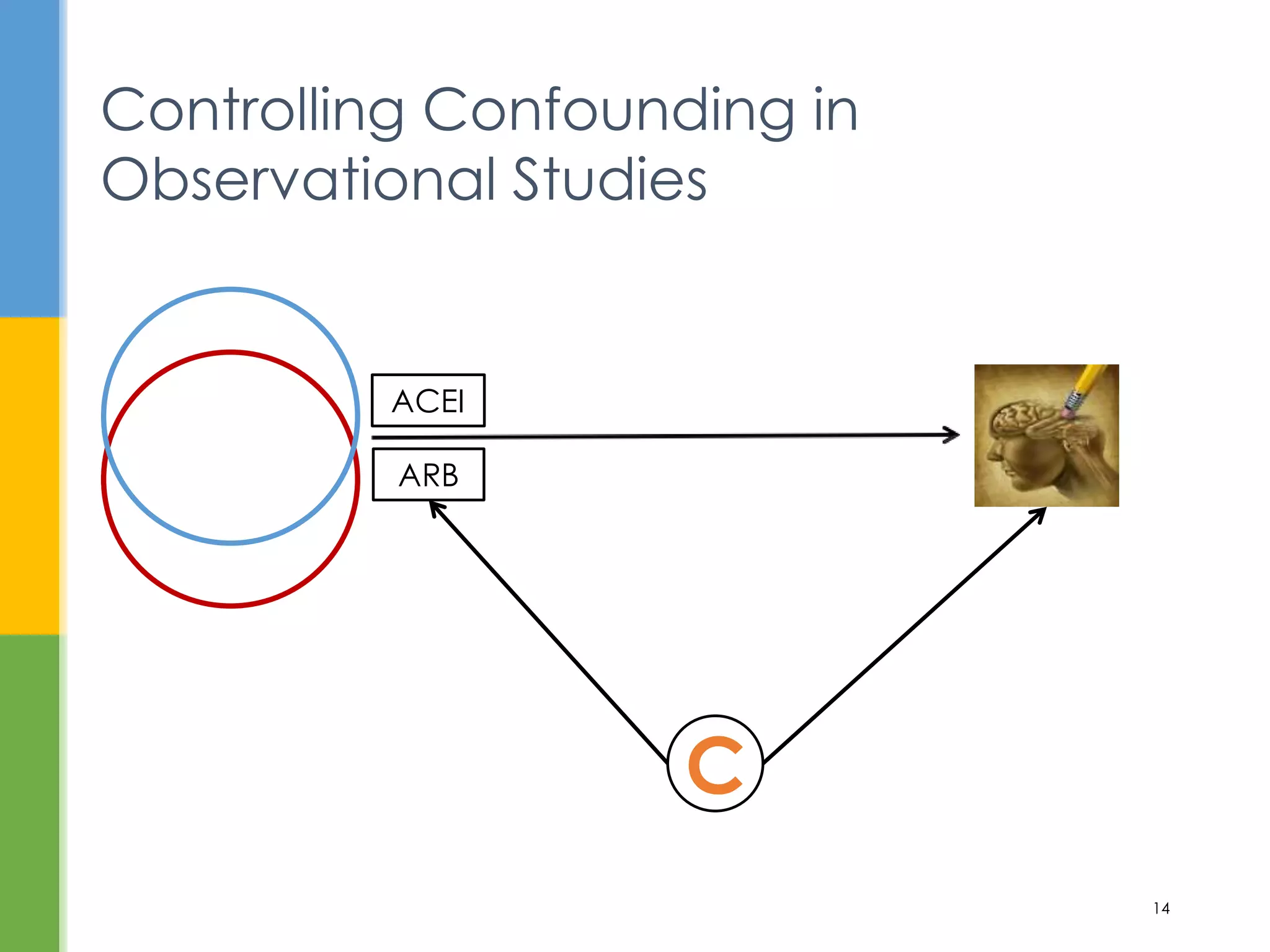 Controlling Confounding in Observational Studies

ACEI

ARB

C

14